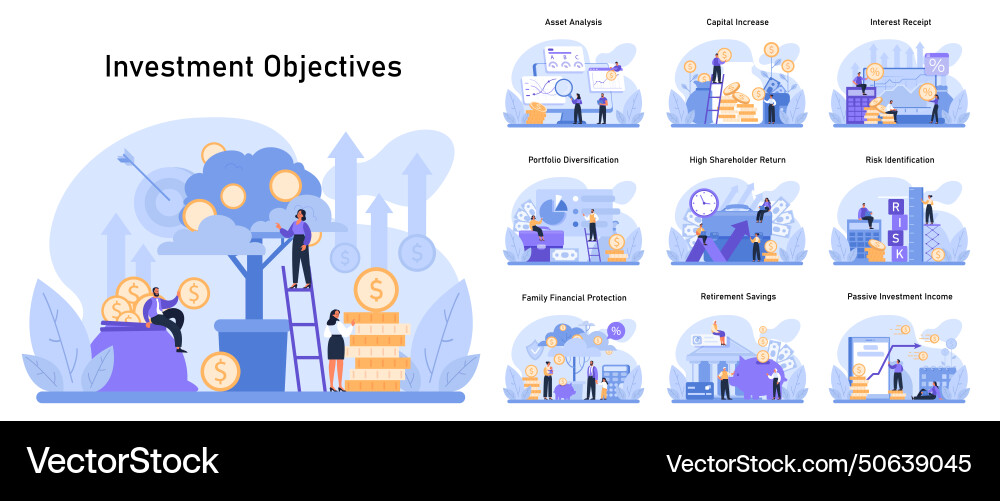 Investment Objectives

Asset Analysis

Capital Increase

Interest Receipt

Portfolio Diversification

High Shareholder Return

Risk Identification

RISK

Family Financial Protection

Retirement Savings

Passive Investment Income

VectorStock

VectorStock.com/50639045